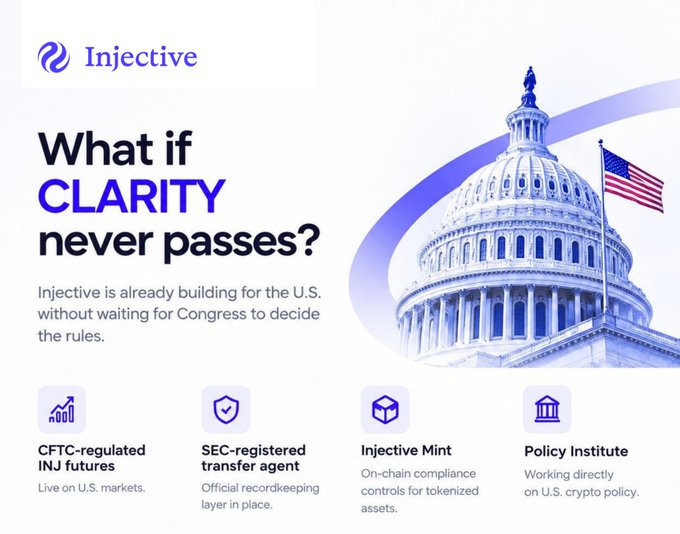 Injective

What if CLARITY never passes?

Injective is already building for the U.S. without waiting for Congress to decide the rules.

CFTC-regulated INJ futures

Live on U.S. markets.

SEC-registered transfer agent

Official recordkeeping layer in place.

Injective Mint

On-chain compliance controls for tokenized assets.

Policy Institute

Working directly on U.S. crypto policy.